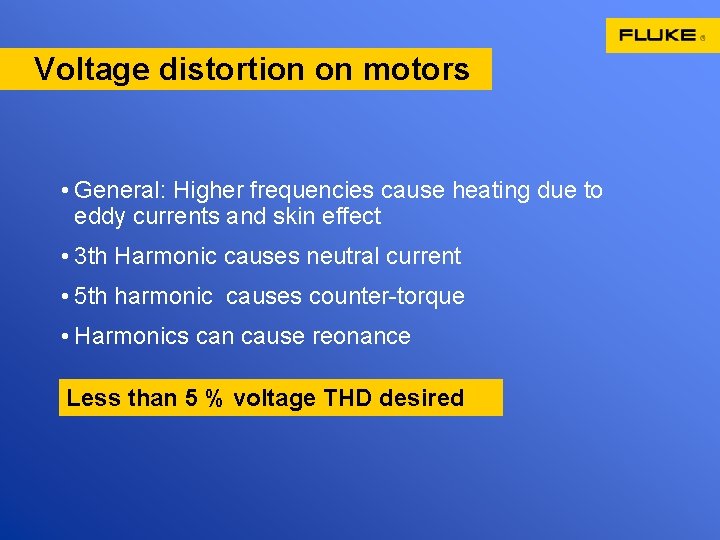 FLUKE ®

Voltage distortion on motors

• General: Higher frequencies cause heating due to eddy currents and skin effect

• 3th Harmonic causes neutral current

• 5th harmonic causes counter-torque

• Harmonics can cause reonance

Less than 5 % voltage THD desired